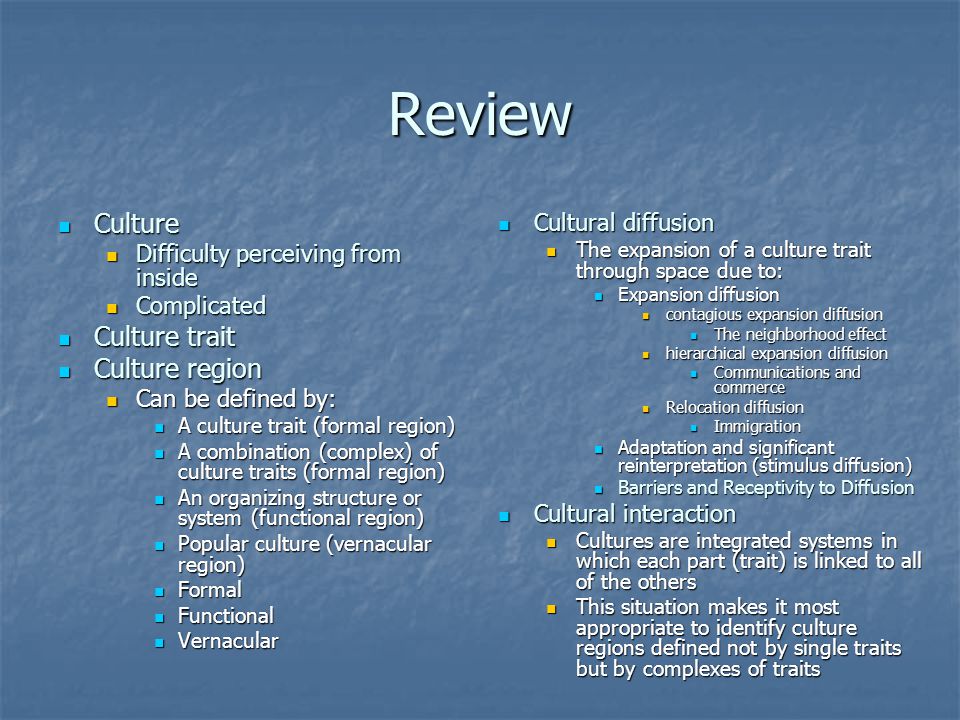 Review

Culture
Difficulty perceiving from inside
Complicated
Culture trait
Culture region
Can be defined by:
A culture trait (formal region)
A combination (complex) of culture traits (formal region)
An organizing structure or system (functional region)
Popular culture (vernacular region)
Formal
Functional
Vernacular

Cultural diffusion
The expansion of a culture trait through space due to:
Expansion diffusion
contagious expansion diffusion
The neighborhood effect
hierarchical expansion diffusion
Communications and commerce
Relocation diffusion
Immigration
Adaptation and significant reinterpretation (stimulus diffusion)
Barriers and Receptivity to Diffusion
Cultural interaction
Cultures are integrated systems in which each part (trait) is linked to all of the others
This situation makes it most appropriate to identify culture regions defined not by single traits but by complexes of traits